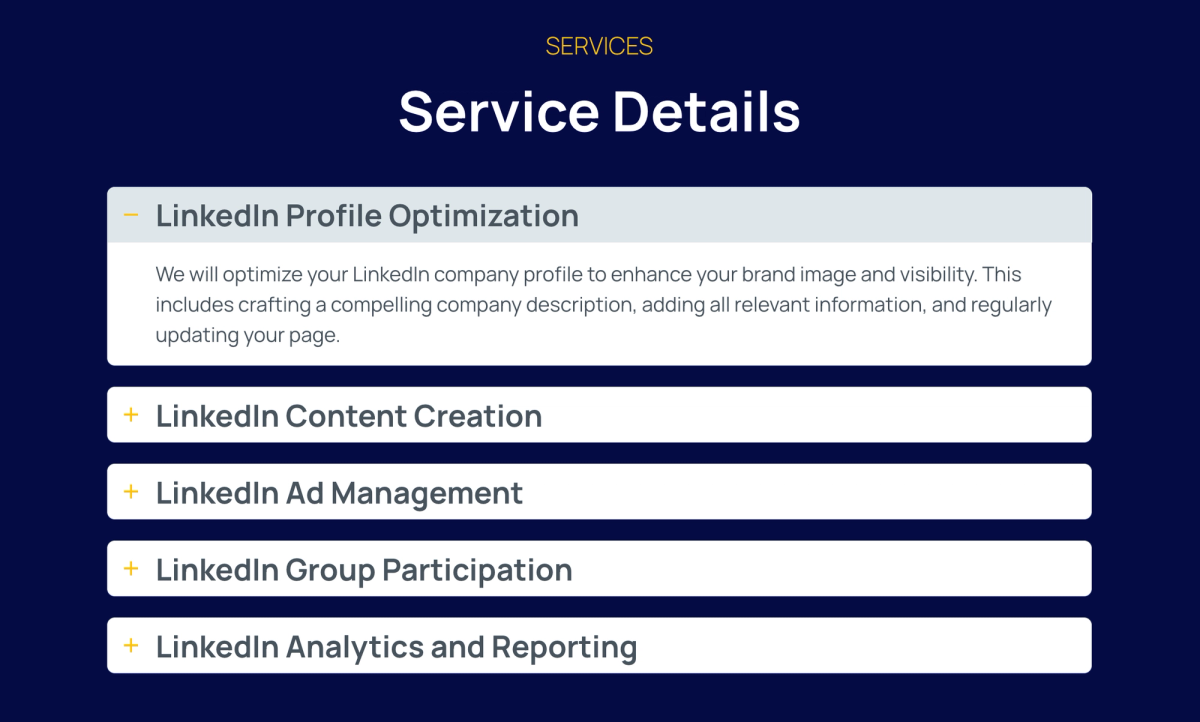 SERVICES

Service Details

− LinkedIn Profile Optimization

We will optimize your LinkedIn company profile to enhance your brand image and visibility. This includes crafting a compelling company description, adding all relevant information, and regularly updating your page.

+ LinkedIn Content Creation

+ LinkedIn Ad Management

+ LinkedIn Group Participation

+ LinkedIn Analytics and Reporting